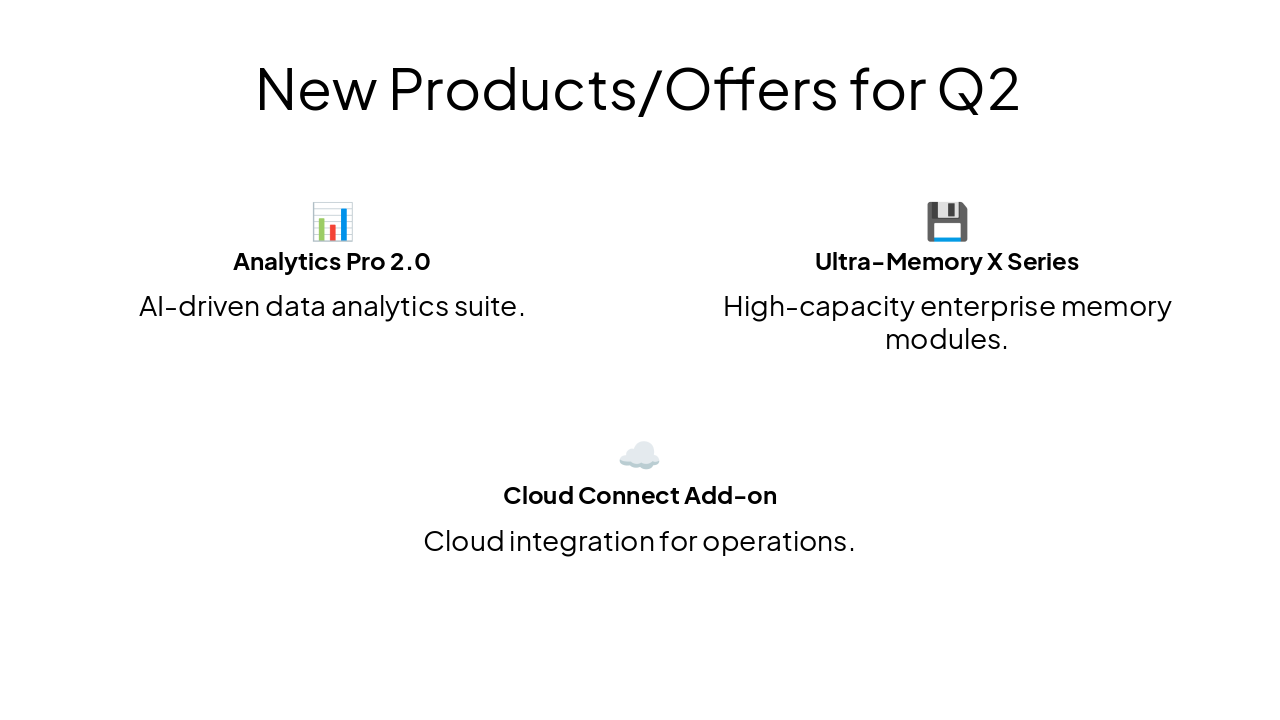 New Products/Offers for Q2

Analytics Pro 2.0

AI-driven data analytics suite.

Ultra-Memory X Series

High-capacity enterprise memory modules.

Cloud Connect Add-on

Cloud integration for operations.